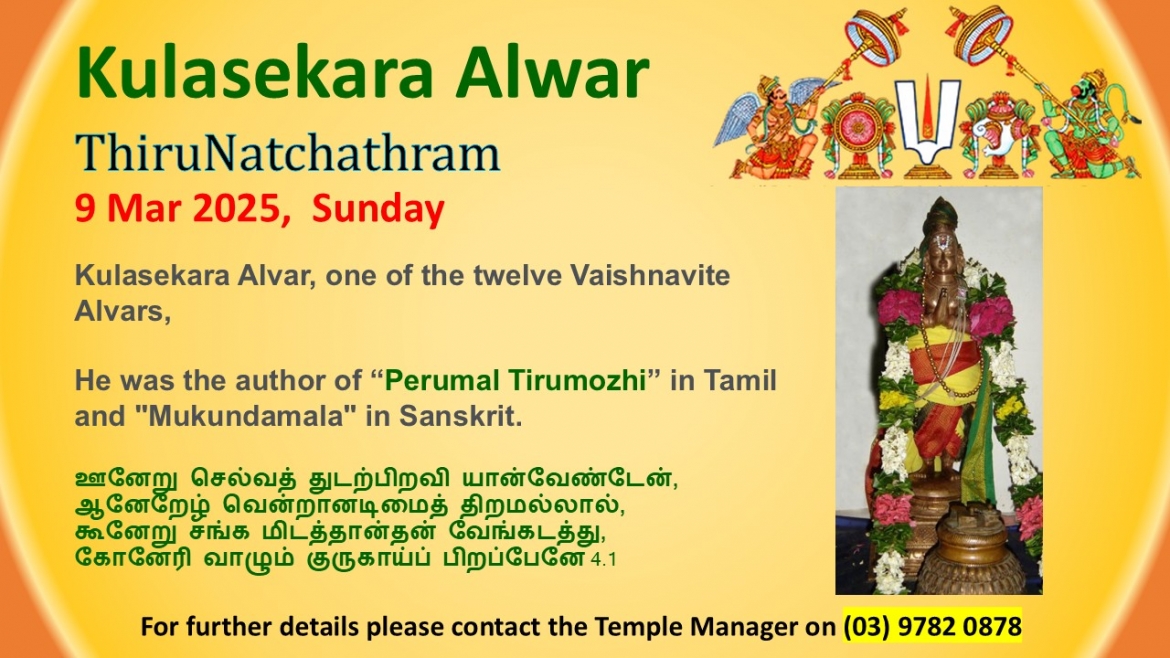 Kulasekara Alwar

ThiruNatchathram

9 Mar 2025, Sunday

Kulasekara Alvar, one of the twelve Vaishnavite Alvars,

He was the author of “Perumal Tirumozhi” in Tamil and "Mukundamala" in Sanskrit.

ஊனேறு செல்வத் துடற்பிறவி யான்வேண்டேன்,
ஆனேறேழ் வென்றானடிமைத் திறமல்லால்,
கூனேறு சங்க மிடத்தான்தன் வேங்கடத்து,
கோனேரி வாழும் குருகாய்ப் பிறப்பேனே 4.1

For further details please contact the Temple Manager on (03) 9782 0878